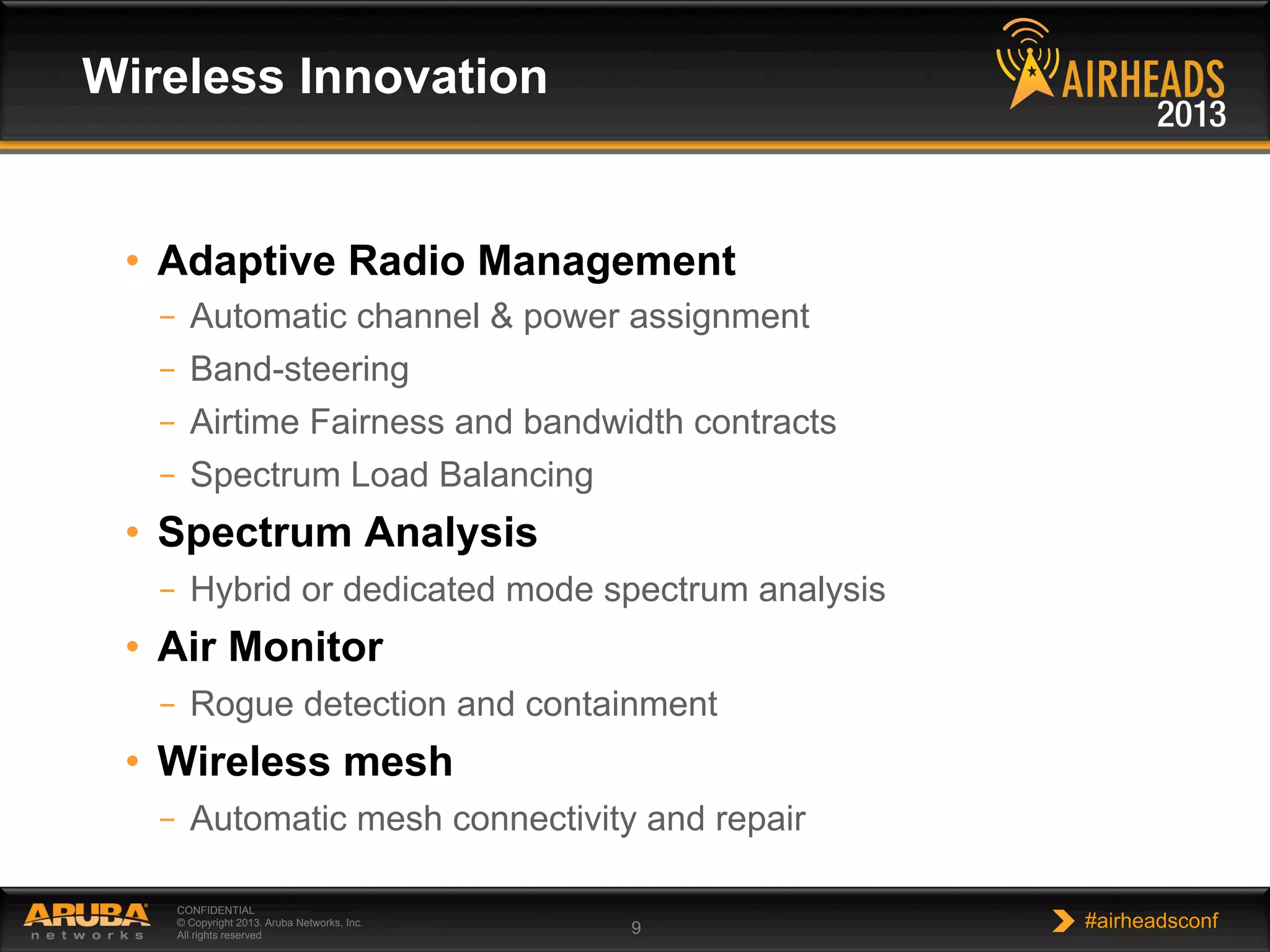 Wireless Innovation

AIRHEADS 2013

• Adaptive Radio Management
– Automatic channel & power assignment
– Band-steering
– Airtime Fairness and bandwidth contracts
– Spectrum Load Balancing
• Spectrum Analysis
– Hybrid or dedicated mode spectrum analysis
• Air Monitor
– Rogue detection and containment
• Wireless mesh
– Automatic mesh connectivity and repair

ARUBA networks

CONFIDENTIAL
© Copyright 2013. Aruba Networks, Inc.
All rights reserved

9

#airheadsconf